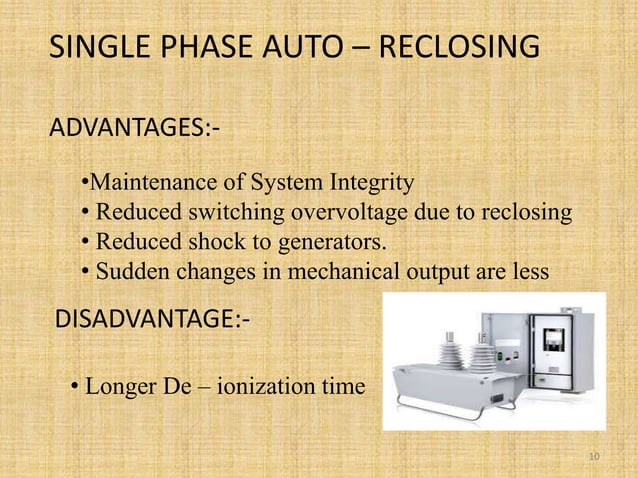 SINGLE PHASE AUTO – RECLOSING

ADVANTAGES:-

•Maintenance of System Integrity
• Reduced switching overvoltage due to reclosing
• Reduced shock to generators.
• Sudden changes in mechanical output are less

DISADVANTAGE:-

• Longer De – ionization time

10